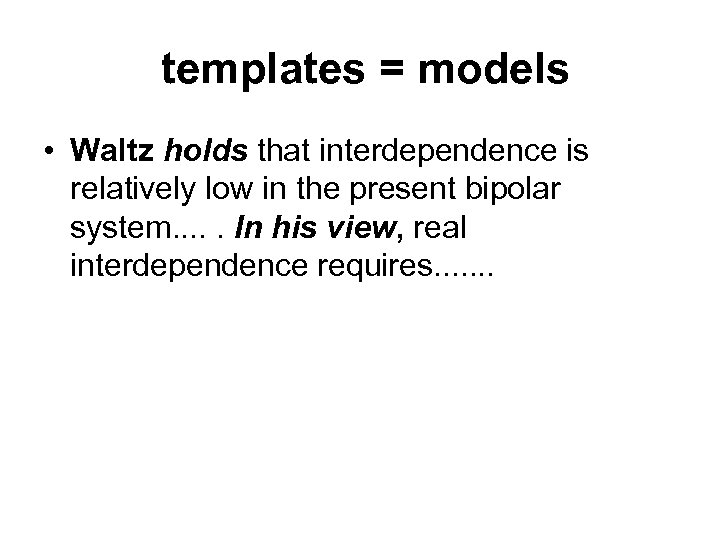 templates = models

• Waltz holds that interdependence is relatively low in the present bipolar system.... . In his view, real interdependence requires.......